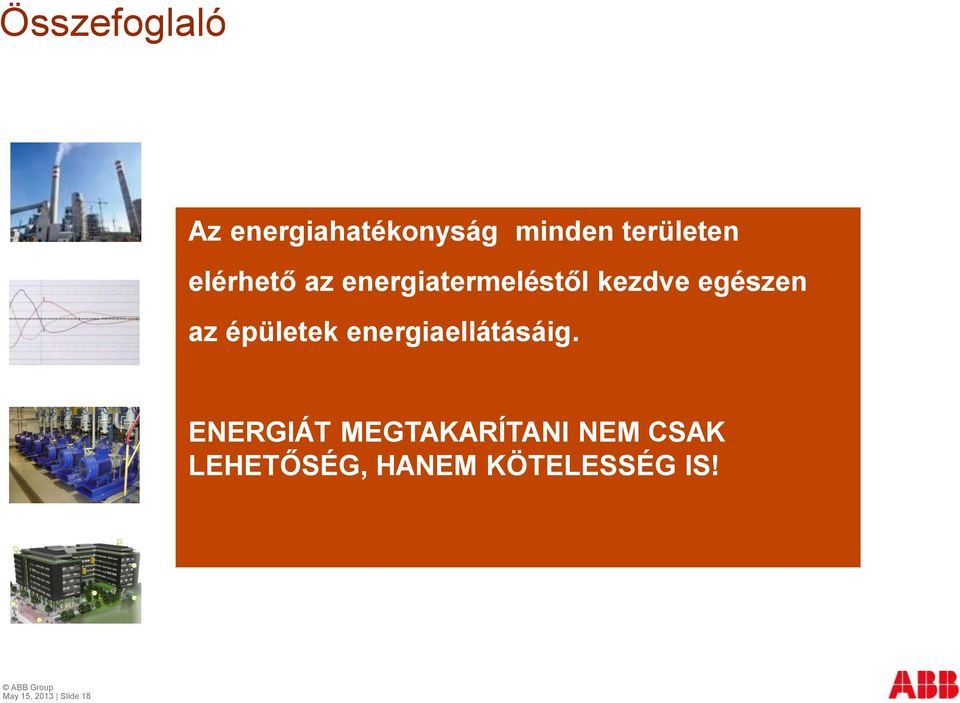 Összefoglaló

Az energiahatékonyság minden területen elérhető az energiatermeléstől kezdve egészen az épületek energiaellátásáig.

ENERGIÁT MEGTAKARÍTANI NEM CSAK LEHETŐSÉG, HANEM KÖTELESSÉG IS!

© ABB Group
May 15, 2013 | Slide 18

ABB